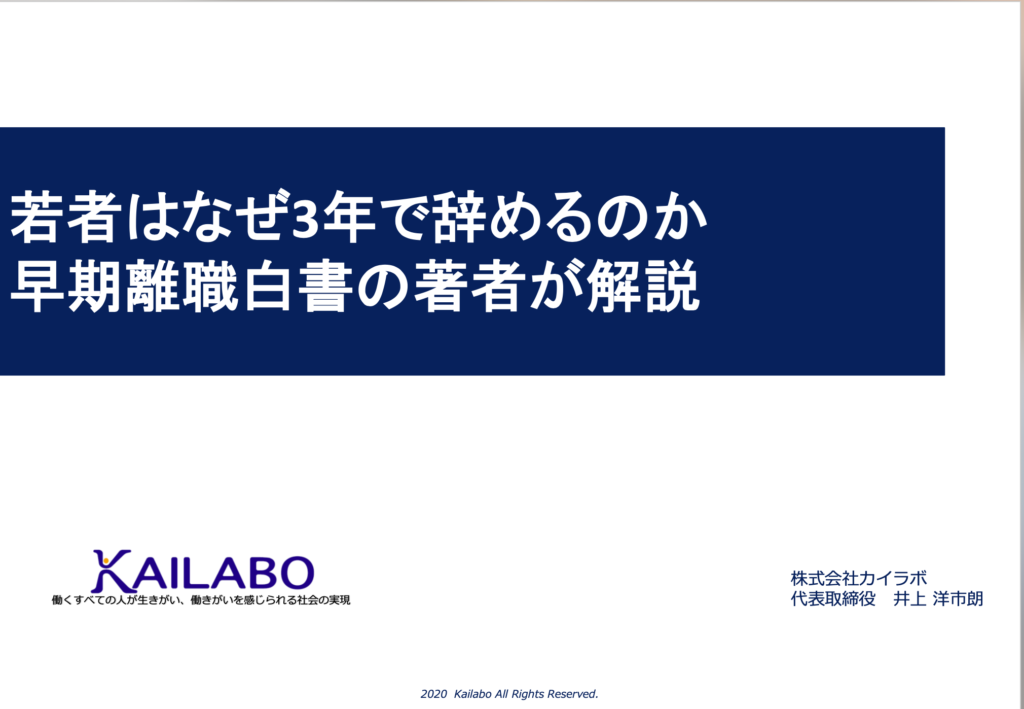 若者はなぜ3年で辞めるのか
早期離職白書の著者が解説

KAILABO
働くすべての人が生きがい、働きがいを感じられる社会の実現

株式会社カイラボ
代表取締役　井上 洋市朗

2020 Kailabo All Rights Reserved.